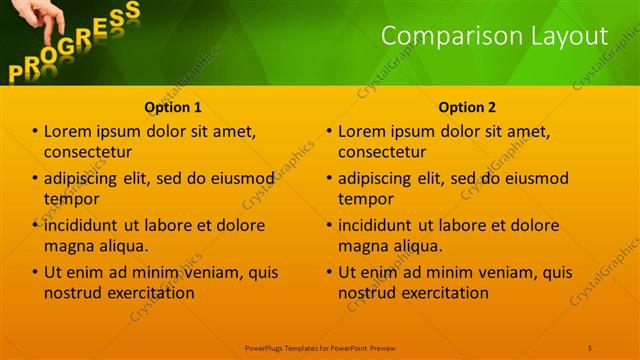 PROGRESS

Comparison Layout

Option 1

• Lorem ipsum dolor sit amet, consectetur
• adipiscing elit, sed do eiusmod tempor
• incididunt ut labore et dolore magna aliqua.
• Ut enim ad minim veniam, quis nostrud exercitation

Option 2

• Lorem ipsum dolor sit amet, consectetur
• adipiscing elit, sed do eiusmod tempor
• incididunt ut labore et dolore magna aliqua.
• Ut enim ad minim veniam, quis nostrud exercitation

CrystalGraphics

PowerPlugs Templates for PowerPoint Preview

5